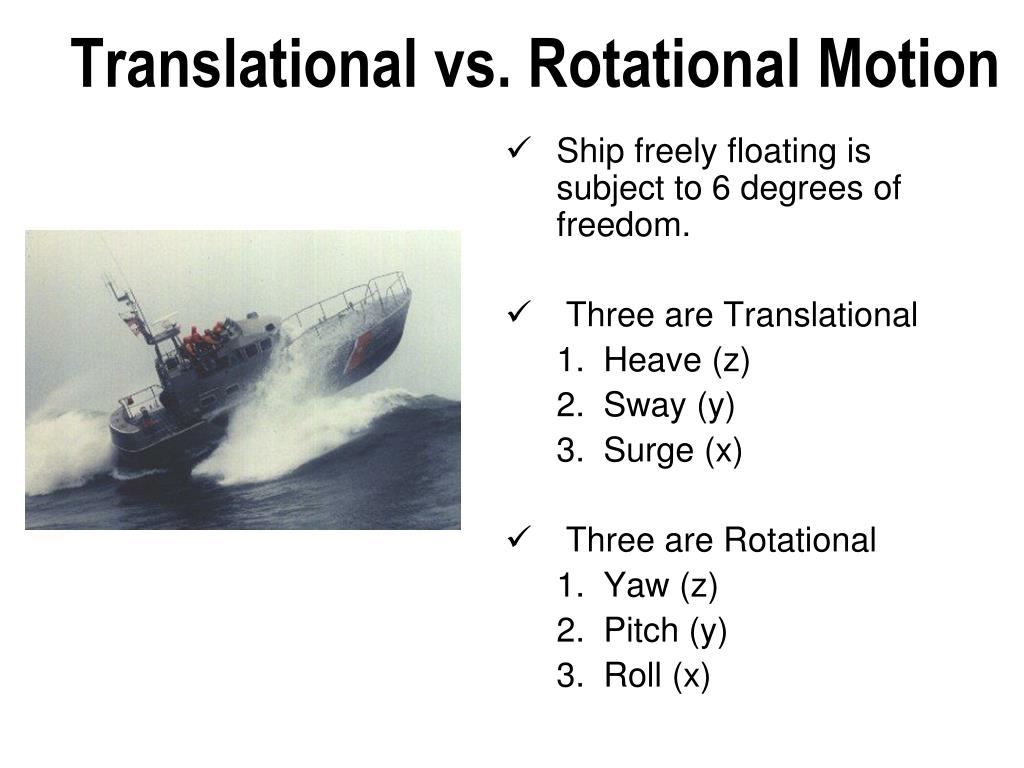 Translational vs. Rotational Motion

✓ Ship freely floating is subject to 6 degrees of freedom.

✓ Three are Translational
1. Heave (z)
2. Sway (y)
3. Surge (x)

✓ Three are Rotational
1. Yaw (z)
2. Pitch (y)
3. Roll (x)